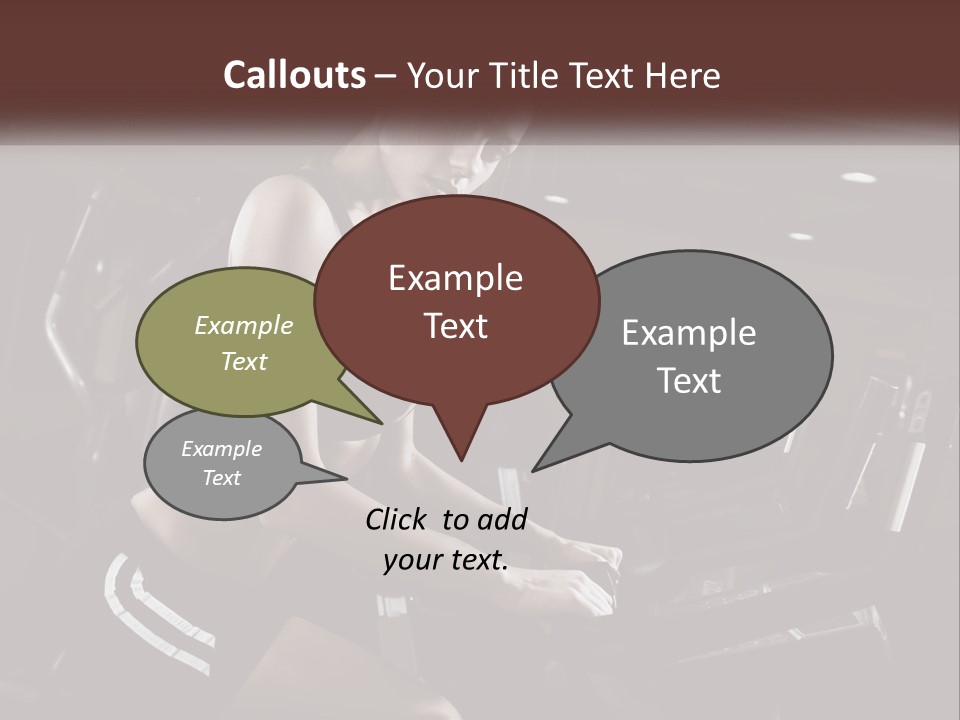 Callouts – Your Title Text Here

Example Text

Example Text

Example Text

Example Text

Click to add your text.